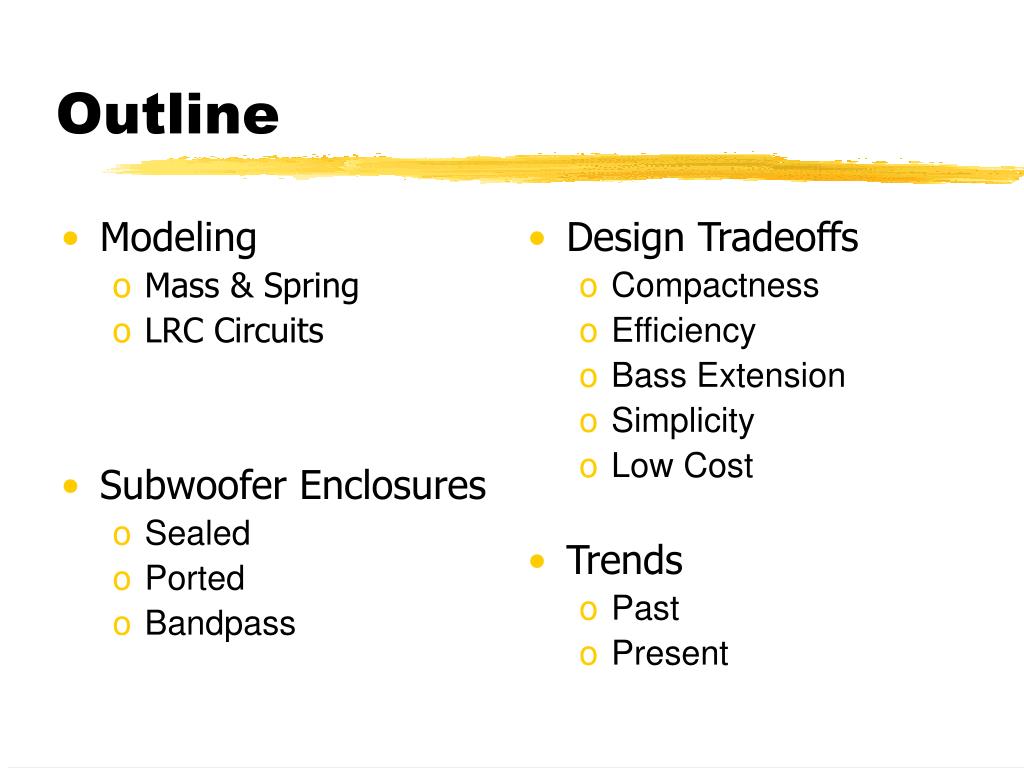 Outline

• Modeling
  o Mass & Spring
  o LRC Circuits

• Subwoofer Enclosures
  o Sealed
  o Ported
  o Bandpass

• Design Tradeoffs
  o Compactness
  o Efficiency
  o Bass Extension
  o Simplicity
  o Low Cost

• Trends
  o Past
  o Present